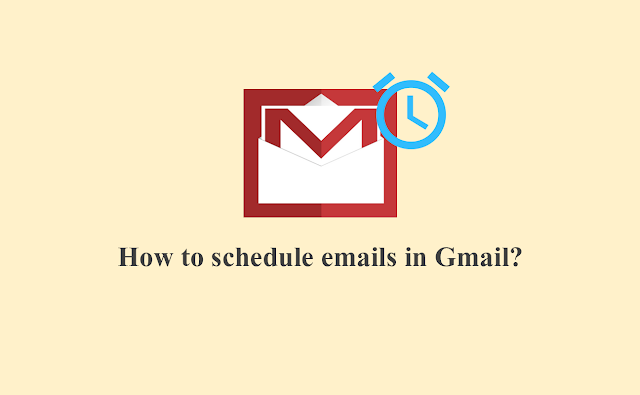 How to schedule emails in Gmail?